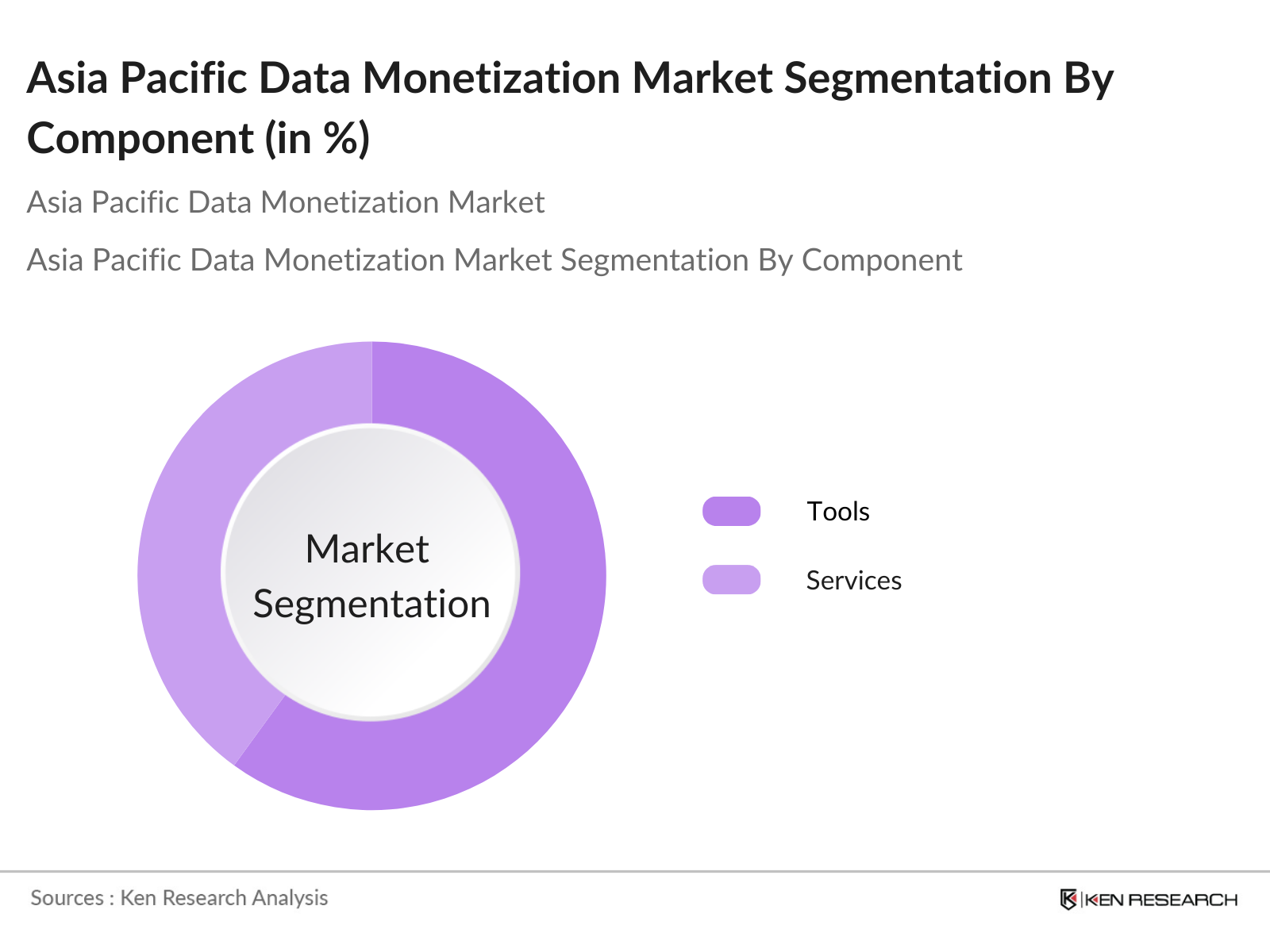 Asia Pacific Data Monetization Market Segmentation By Component (in %)

Asia Pacific Data Monetization Market

Asia Pacific Data Monetization Market Segmentation By Component

Market Segmentation

Tools

Services

Sources : Ken Research Analysis

KEN RESEARCH